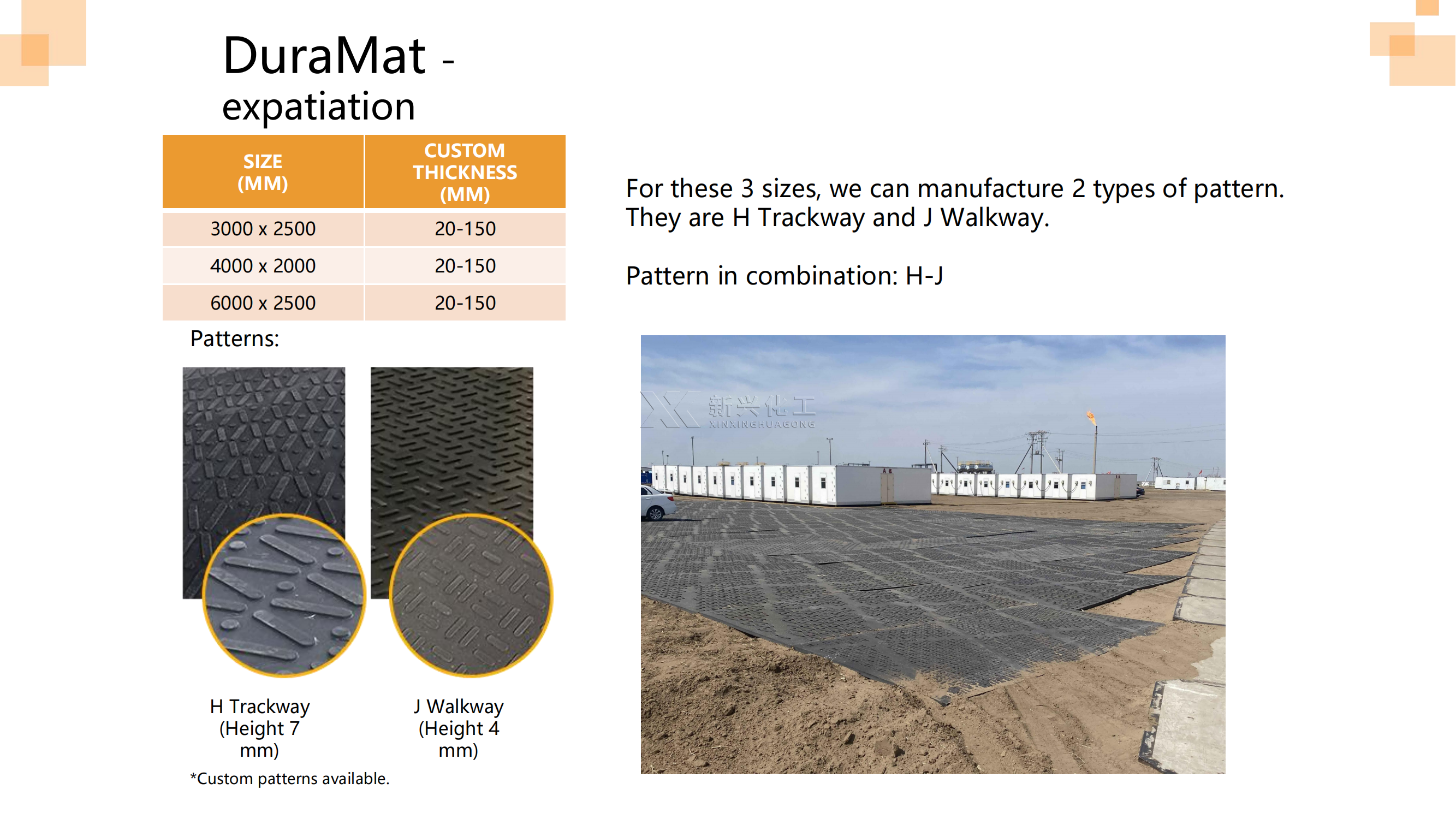 DuraMat - expatiation

| SIZE (MM) | CUSTOM THICKNESS (MM) |
|---|---|
| 3000 x 2500 | 20-150 |
| 4000 x 2000 | 20-150 |
| 6000 x 2500 | 20-150 |

Patterns:

H Trackway (Height 7 mm)

J Walkway (Height 4 mm)

*Custom patterns available.

For these 3 sizes, we can manufacture 2 types of pattern. They are H Trackway and J Walkway.

Pattern in combination: H-J

新兴化工
XINXINGHUAGONG